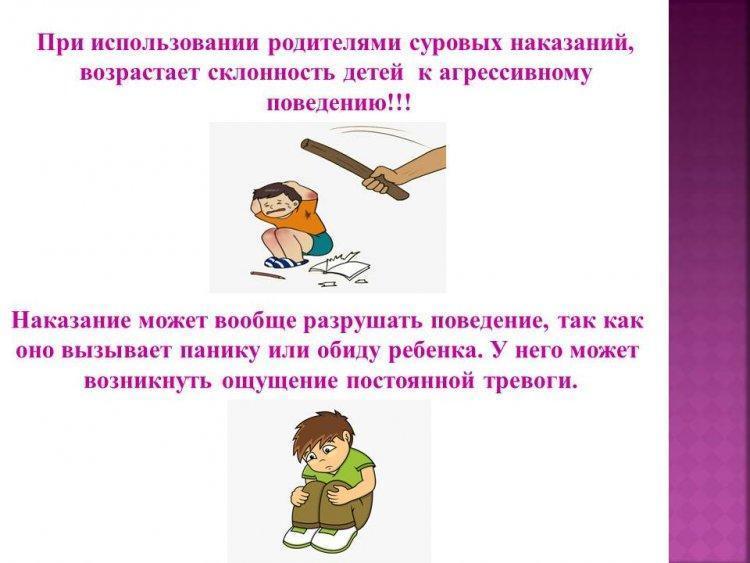 При использовании родителями суровых наказаний, возрастает склонность детей к агрессивному поведению!!!

Наказание может вообще разрушать поведение, так как оно вызывает панику или обиду ребенка. У него может возникнуть ощущение постоянной тревоги.